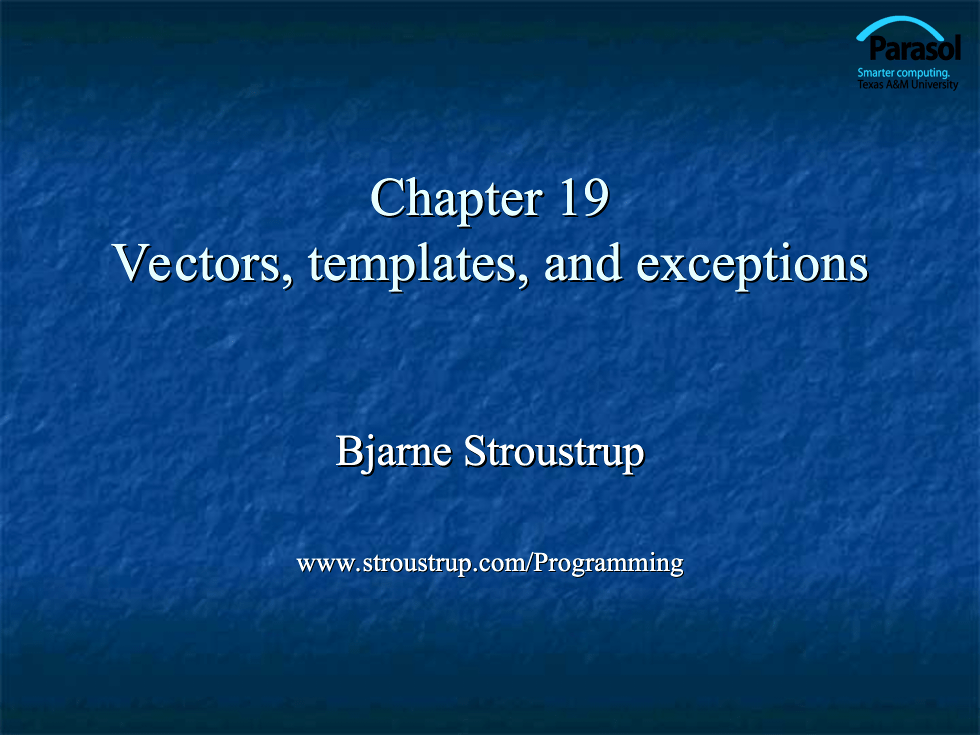 Parasol
Smarter computing.
Texas A&M University

Chapter 19
Vectors, templates, and exceptions

Bjarne Stroustrup

www.stroustrup.com/Programming